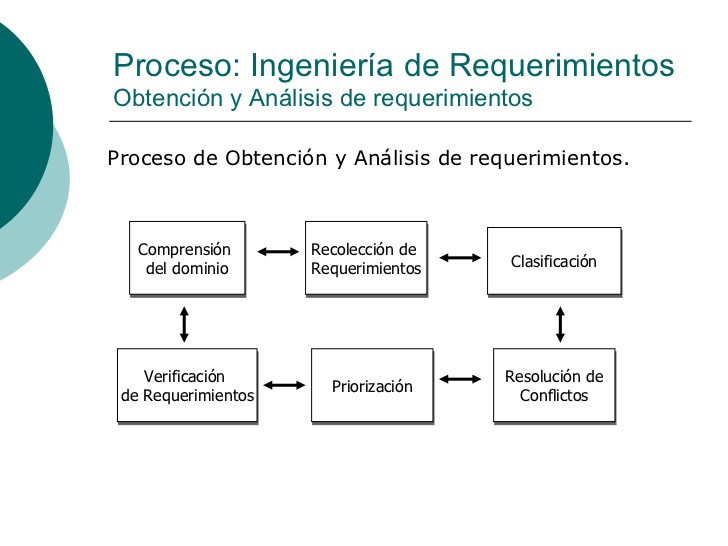 Proceso: Ingeniería de Requerimientos
Obtención y Análisis de requerimientos

Proceso de Obtención y Análisis de requerimientos.

Comprensión del dominio

Recolección de Requerimientos

Clasificación

Verificación de Requerimientos

Priorización

Resolución de Conflictos